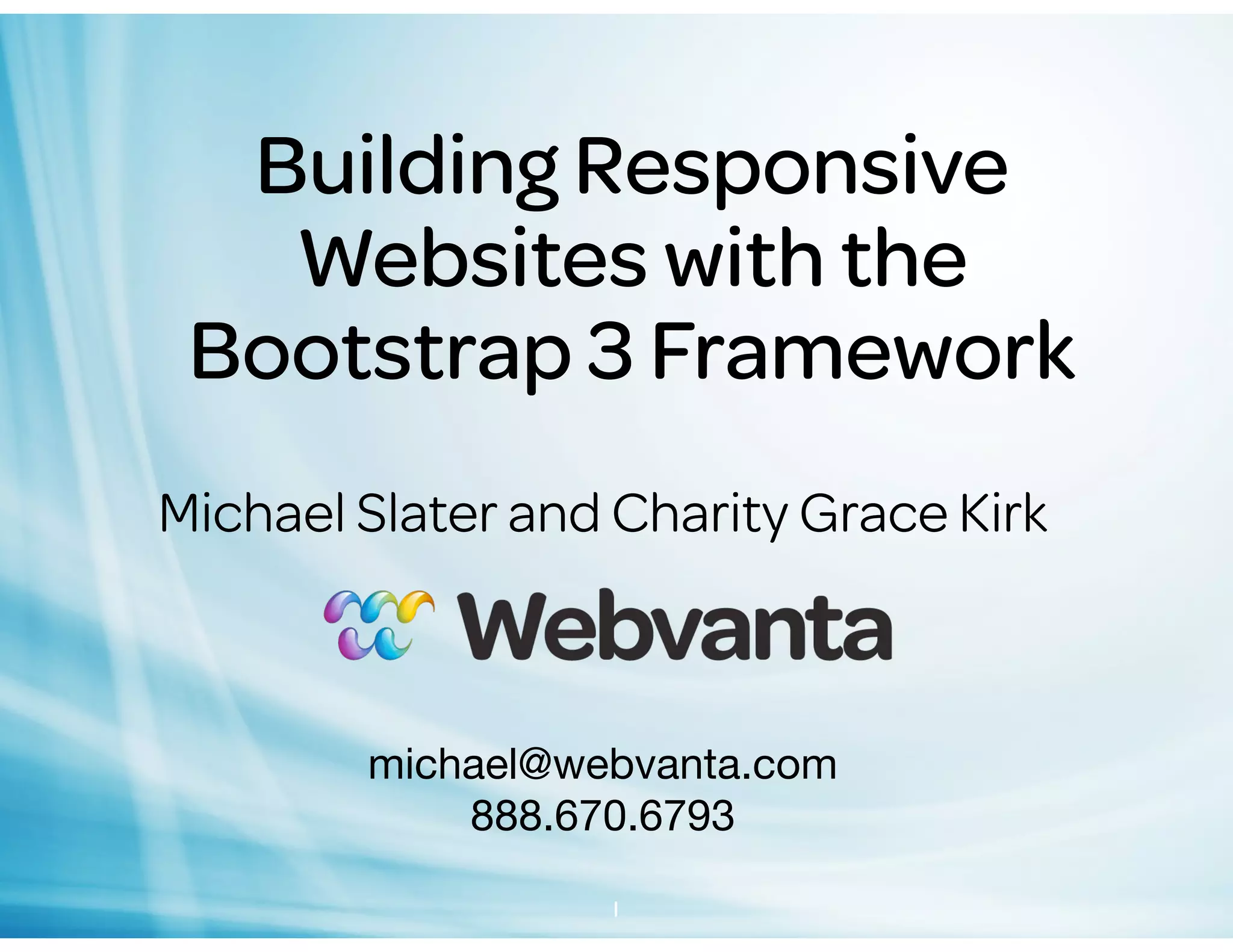 Building Responsive Websites with the Bootstrap 3 Framework

Michael Slater and Charity Grace Kirk

Webvanta

michael@webvanta.com
888.670.6793

1